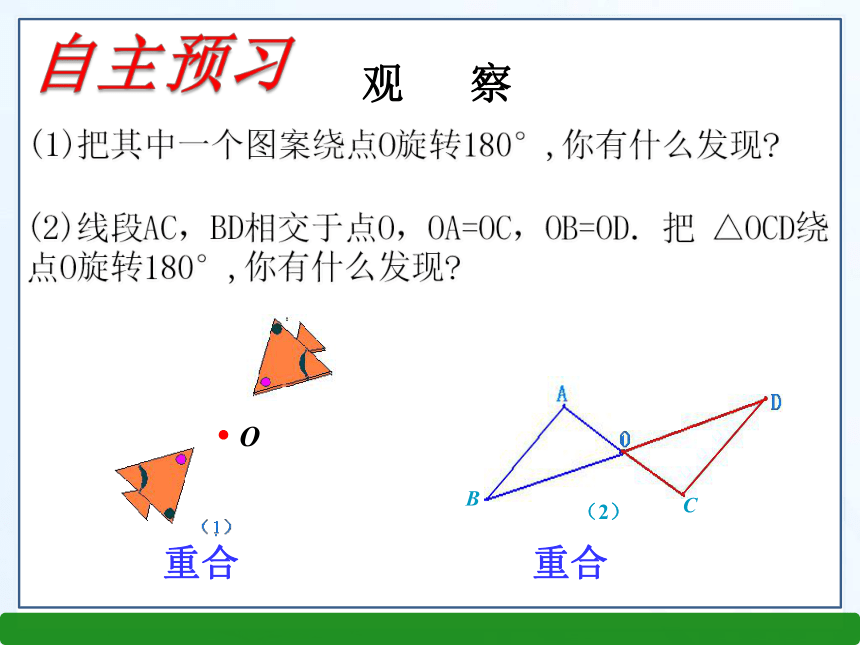 自主预习

观　察

(1)把其中一个图案绕点O旋转180°，你有什么发现?

(2)线段AC，BD相交于点O，OA=OC，OB=OD. 把 △OCD绕点O旋转180°，你有什么发现?

O

（1）

重合

A

D

O

B

C

（2）

重合